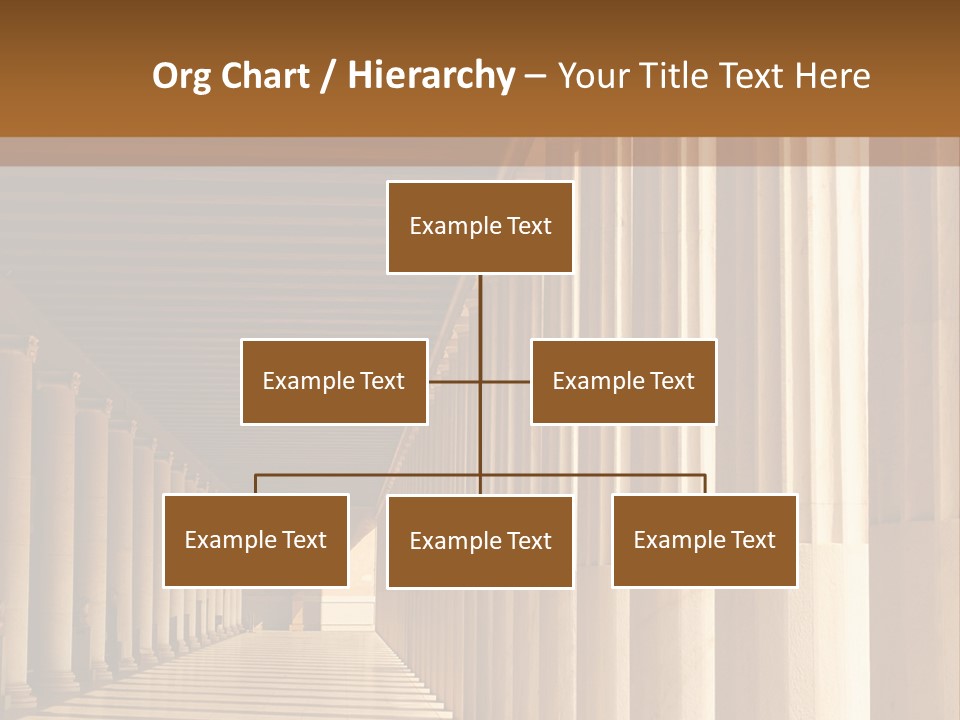 Org Chart / Hierarchy – Your Title Text Here

Example Text

Example Text

Example Text

Example Text

Example Text

Example Text